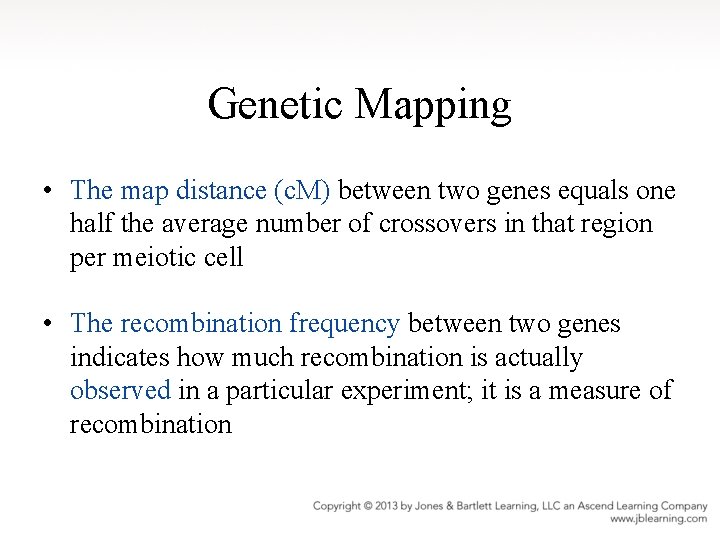 Genetic Mapping

• The map distance (cM) between two genes equals one half the average number of crossovers in that region per meiotic cell

• The recombination frequency between two genes indicates how much recombination is actually observed in a particular experiment; it is a measure of recombination

Copyright © 2013 by Jones & Bartlett Learning, LLC an Ascend Learning Company
www.jblearning.com